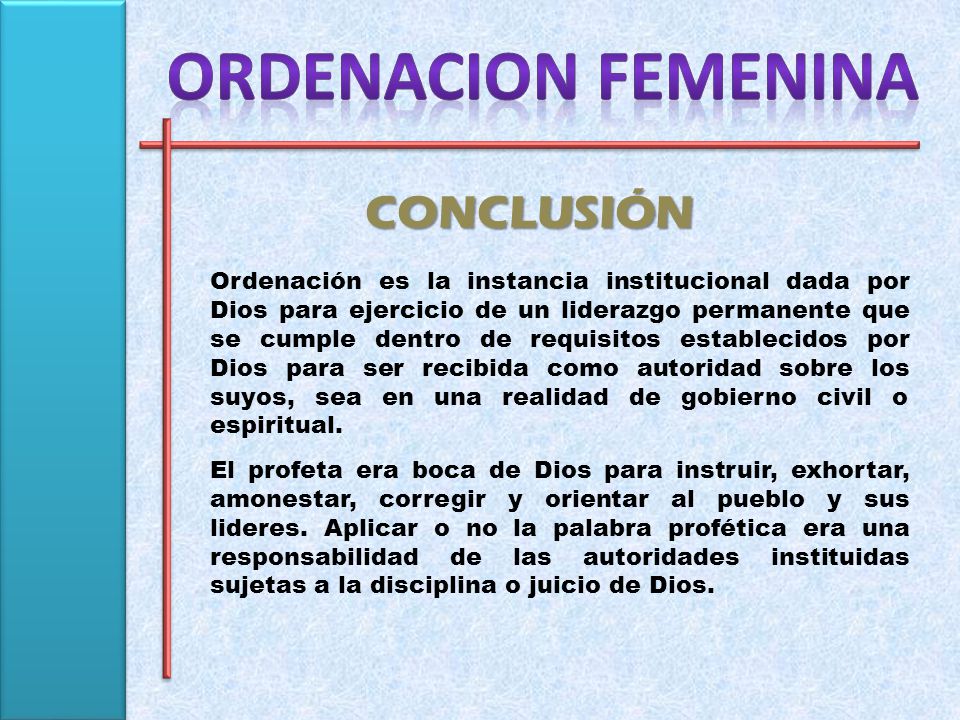 ORDENACION FEMENINA

CONCLUSIÓN

Ordenación es la instancia institucional dada por Dios para ejercicio de un liderazgo permanente que se cumple dentro de requisitos establecidos por Dios para ser recibida como autoridad sobre los suyos, sea en una realidad de gobierno civil o espiritual.

El profeta era boca de Dios para instruir, exhortar, amonestar, corregir y orientar al pueblo y sus lideres. Aplicar o no la palabra profética era una responsabilidad de las autoridades instituidas sujetas a la disciplina o juicio de Dios.